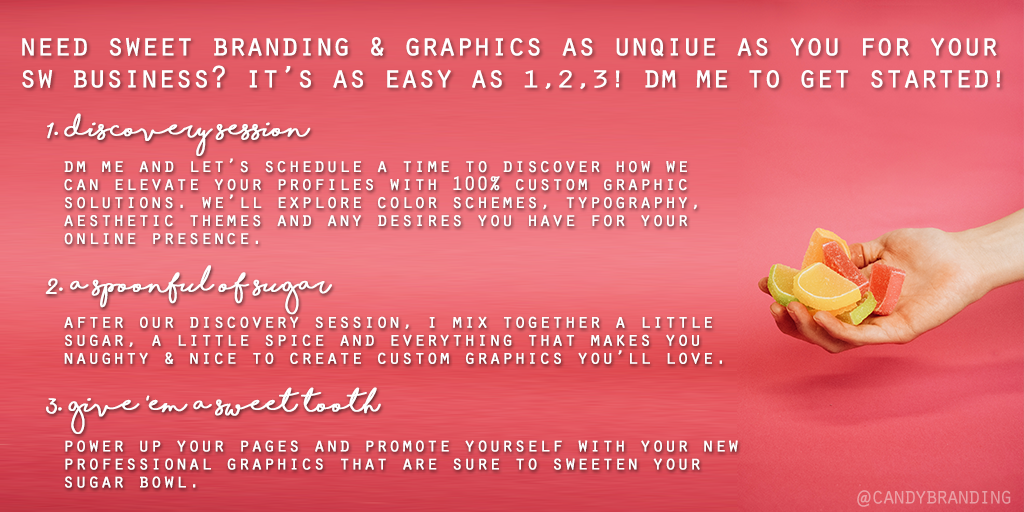 NEED SWEET BRANDING & GRAPHICS AS UNQIUE AS YOU FOR YOUR SW BUSINESS? IT'S AS EASY AS 1,2,3! DM ME TO GET STARTED!

1. discovery session

DM ME AND LET'S SCHEDULE A TIME TO DISCOVER HOW WE CAN ELEVATE YOUR PROFILES WITH 100% CUSTOM GRAPHIC SOLUTIONS. WE'LL EXPLORE COLOR SCHEMES, TYPOGRAPHY, AESTHETIC THEMES AND ANY DESIRES YOU HAVE FOR YOUR ONLINE PRESENCE.

2. a spoonful of sugar

AFTER OUR DISCOVERY SESSION, I MIX TOGETHER A LITTLE SUGAR, A LITTLE SPICE AND EVERYTHING THAT MAKES YOU NAUGHTY & NICE TO CREATE CUSTOM GRAPHICS YOU'LL LOVE.

3. give 'em a sweet tooth

POWER UP YOUR PAGES AND PROMOTE YOURSELF WITH YOUR NEW PROFESSIONAL GRAPHICS THAT ARE SURE TO SWEETEN YOUR SUGAR BOWL.

@CANDYBRANDING